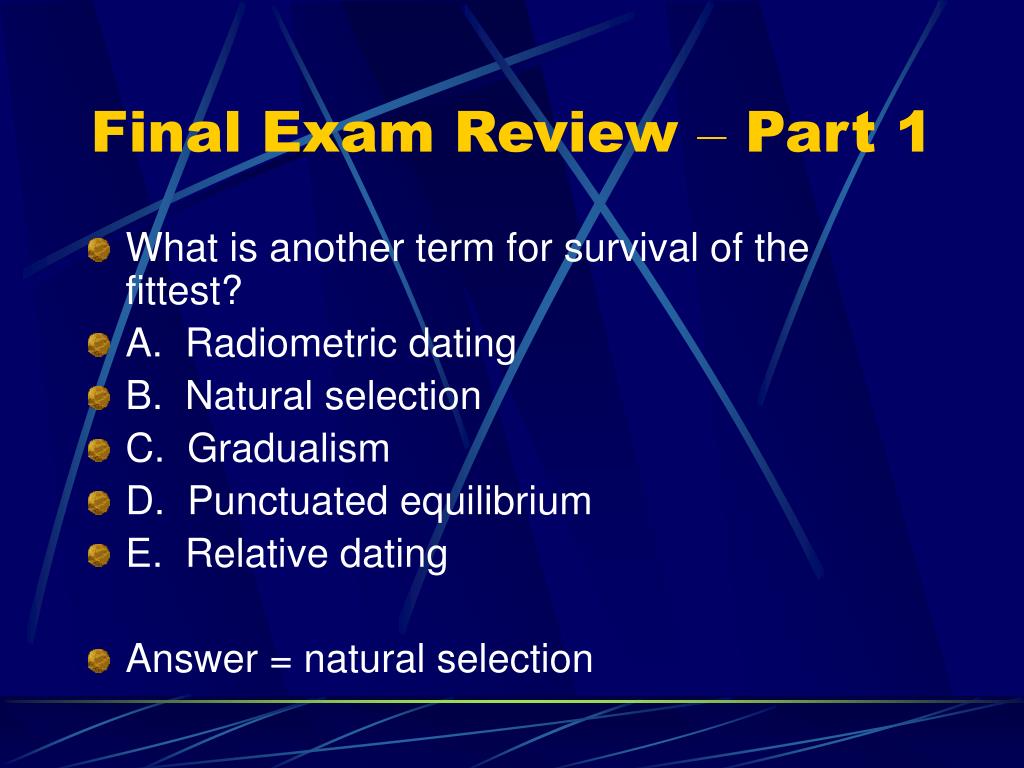 Final Exam Review – Part 1

What is another term for survival of the fittest?
A. Radiometric dating
B. Natural selection
C. Gradualism
D. Punctuated equilibrium
E. Relative dating

Answer = natural selection